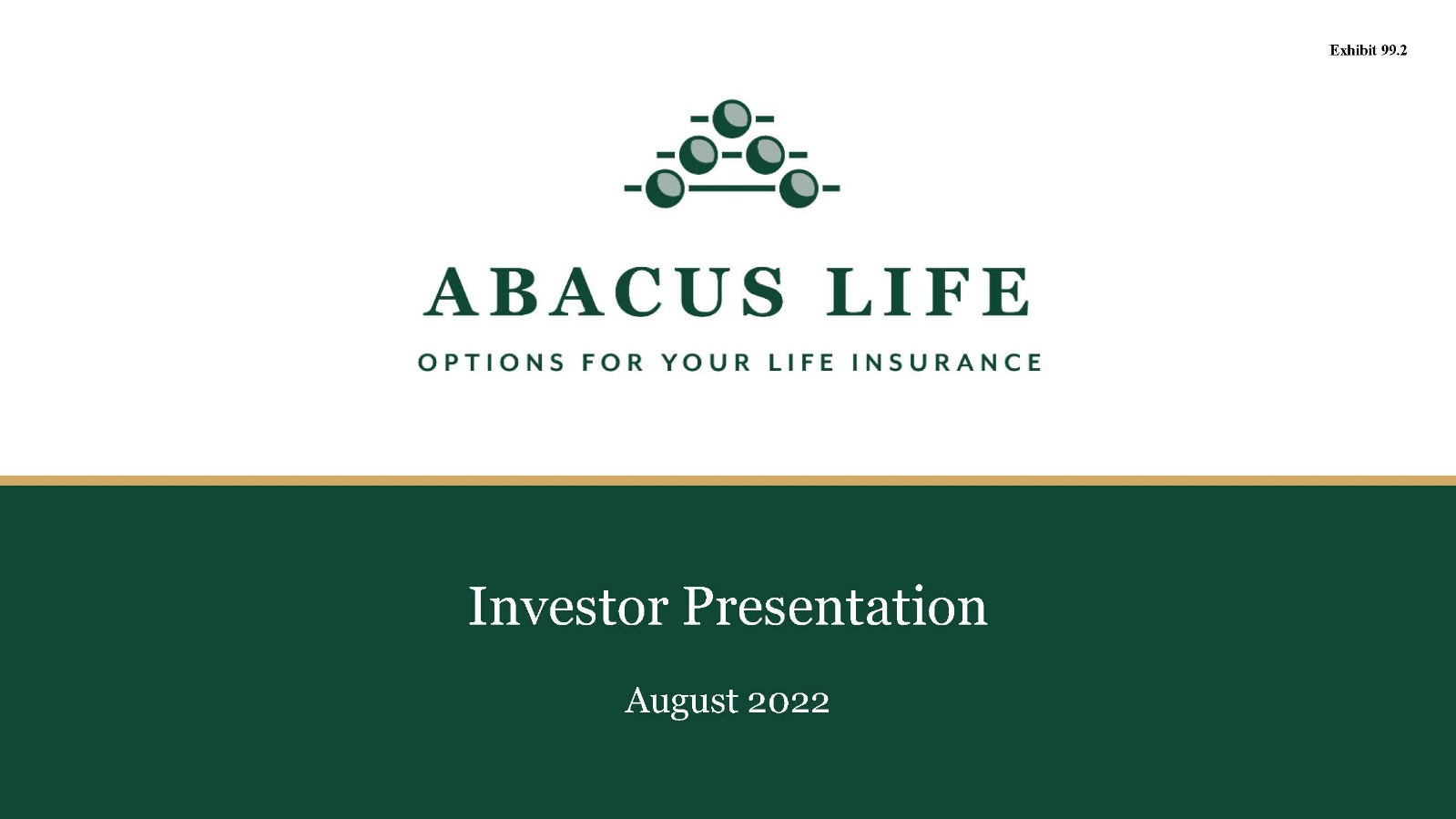 Exhibit 99.2

ABACUS LIFE

OPTIONS FOR YOUR LIFE INSURANCE

Investor Presentation

August 2022